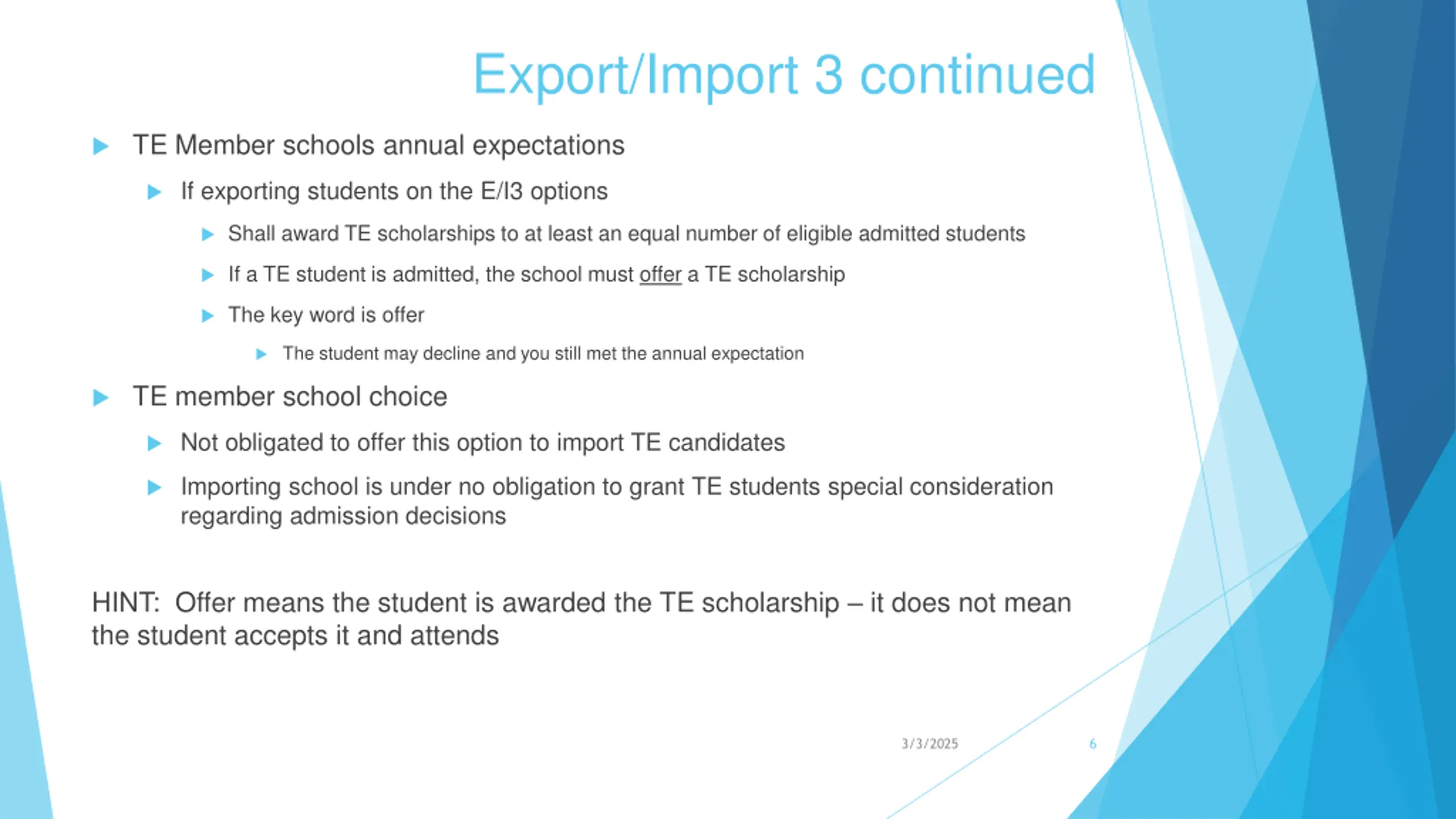 Export/Import 3 continued

TE Member schools annual expectations

If exporting students on the E/I3 options

Shall award TE scholarships to at least an equal number of eligible admitted students

If a TE student is admitted, the school must offer a TE scholarship

The key word is offer

The student may decline and you still met the annual expectation

TE member school choice

Not obligated to offer this option to import TE candidates

Importing school is under no obligation to grant TE students special consideration regarding admission decisions

HINT: Offer means the student is awarded the TE scholarship – it does not mean the student accepts it and attends

3/3/2025

6